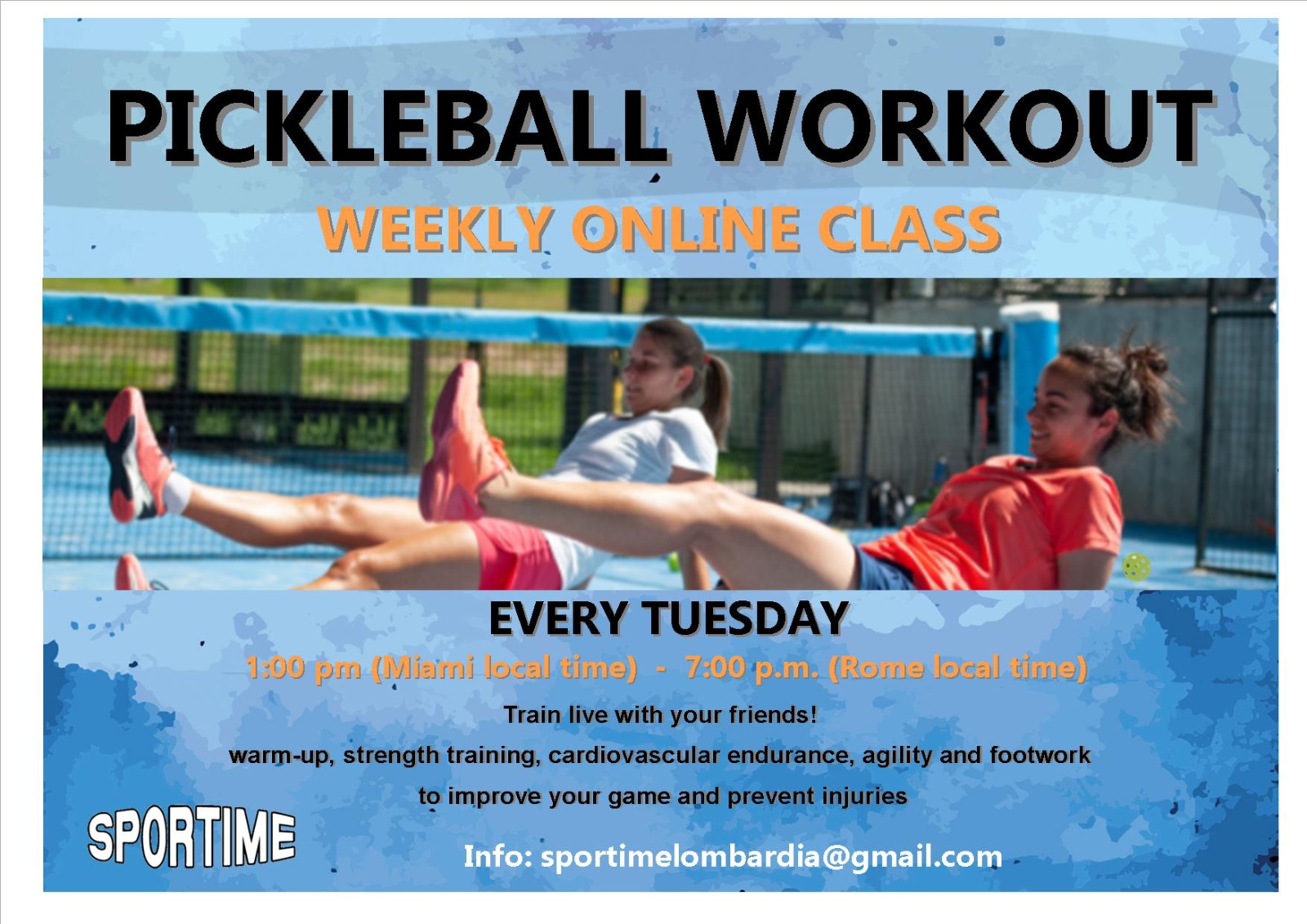 PICKLEBALL WORKOUT

WEEKLY ONLINE CLASS

EVERY TUESDAY

1:00 pm (Miami local time) - 7:00 p.m. (Rome local time)

Train live with your friends!

warm-up, strength training, cardiovascular endurance, agility and footwork

to improve your game and prevent injuries

SPORTIME

Info: sportimelombardia@gmail.com